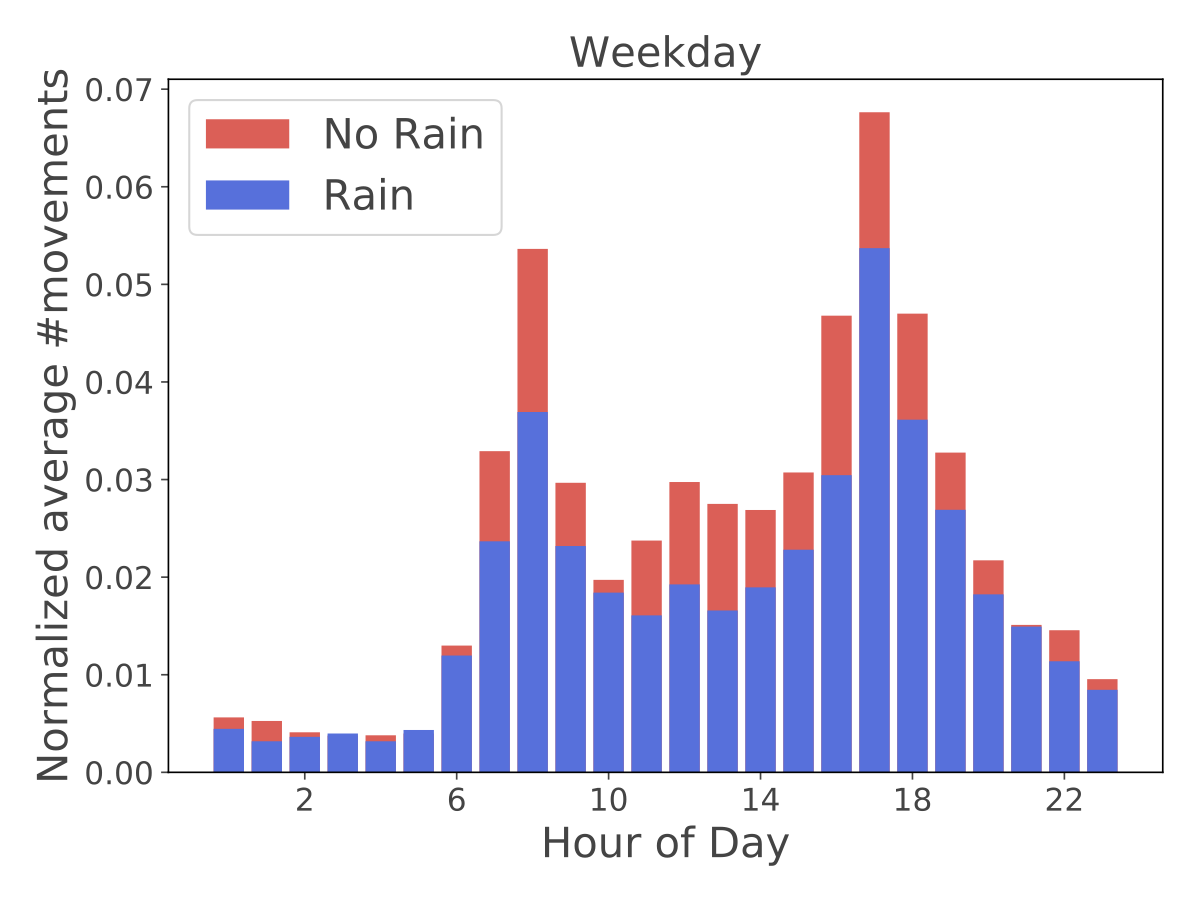 Weekday

No Rain
Rain

Normalized average #movements

0.07
0.06
0.05
0.04
0.03
0.02
0.01
0.00

2
6
10
14
18
22

Hour of Day